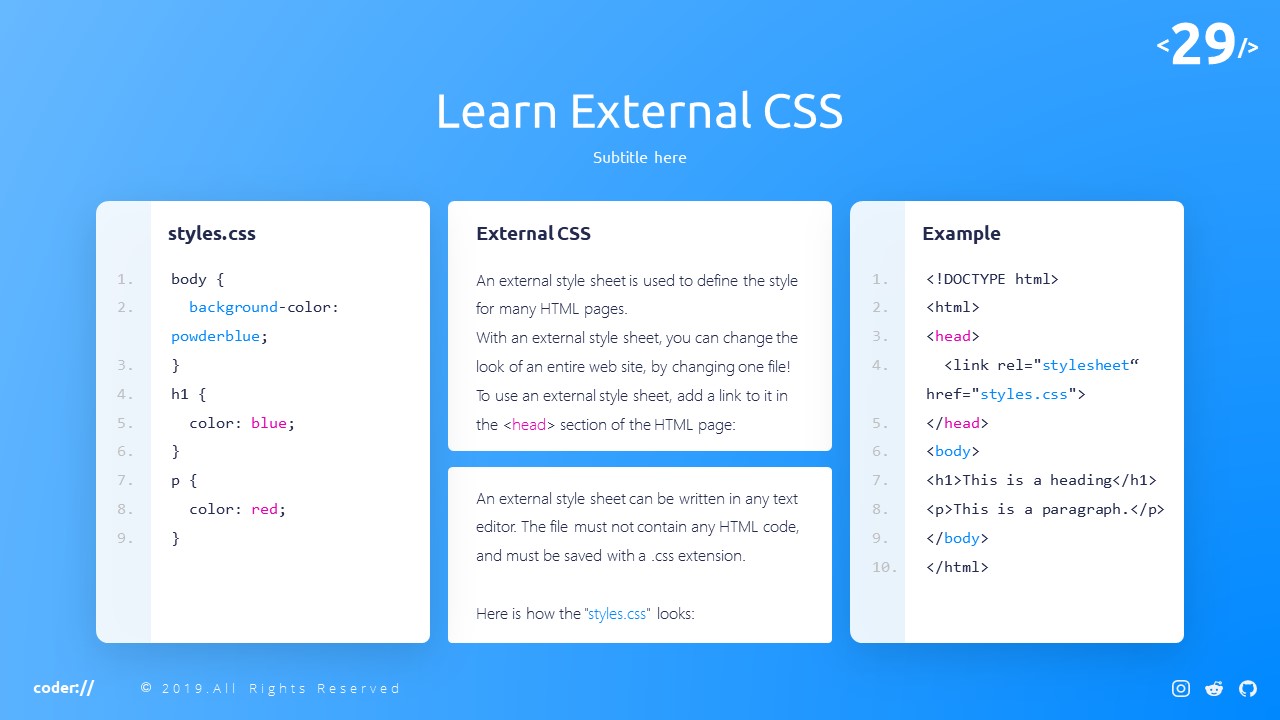 <29/>

Learn External CSS

Subtitle here

styles.css

1. body {
2. background-color: powderblue;
3. }
4. h1 {
5. color: blue;
6. }
7. p {
8. color: red;
9. }

External CSS

An external style sheet is used to define the style for many HTML pages.
With an external style sheet, you can change the look of an entire web site, by changing one file!
To use an external style sheet, add a link to it in the <head> section of the HTML page:

An external style sheet can be written in any text editor. The file must not contain any HTML code, and must be saved with a .css extension.

Here is how the "styles.css" looks:

Example

1. <!DOCTYPE html>
2. <html>
3. <head>
4. <link rel="stylesheet“ href="styles.css">
5. </head>
6. <body>
7. <h1>This is a heading</h1>
8. <p>This is a paragraph.</p>
9. </body>
10. </html>

coder://

© 2019.All Rights Reserved